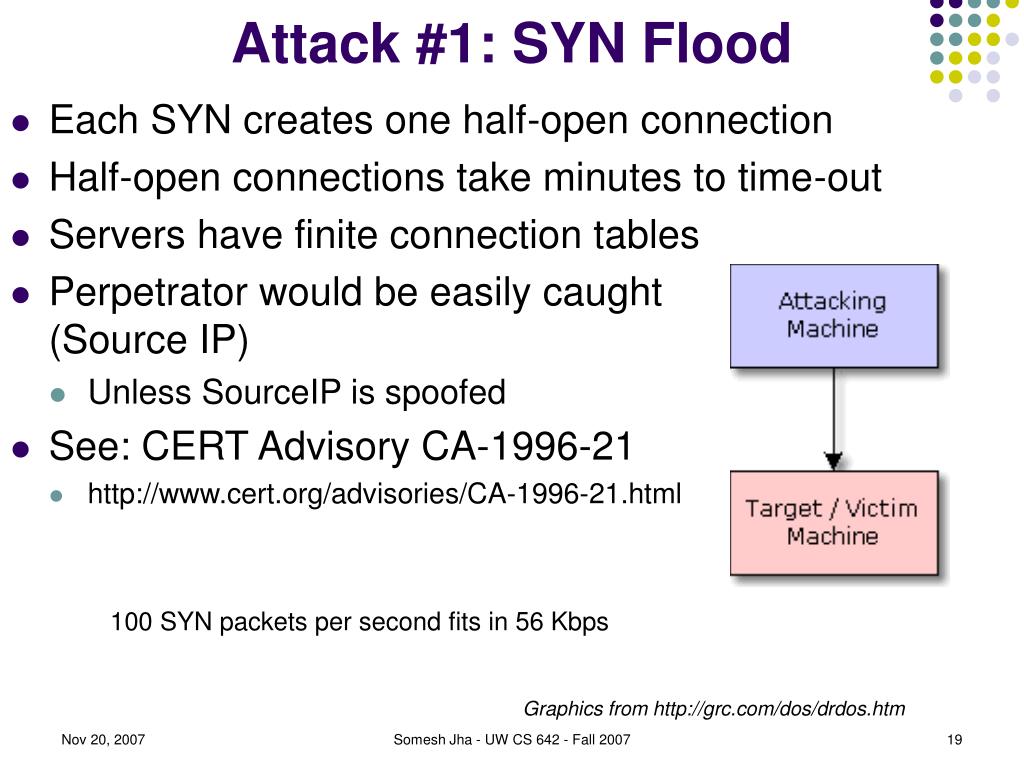 Attack #1: SYN Flood

- Each SYN creates one half-open connection
- Half-open connections take minutes to time-out
- Servers have finite connection tables
- Perpetrator would be easily caught (Source IP)
  - Unless SourceIP is spoofed
- See: CERT Advisory CA-1996-21
  - http://www.cert.org/advisories/CA-1996-21.html

Attacking Machine

Target / Victim Machine

100 SYN packets per second fits in 56 Kbps

Graphics from http://grc.com/dos/drdos.htm

Nov 20, 2007

Somesh Jha - UW CS 642 - Fall 2007

19